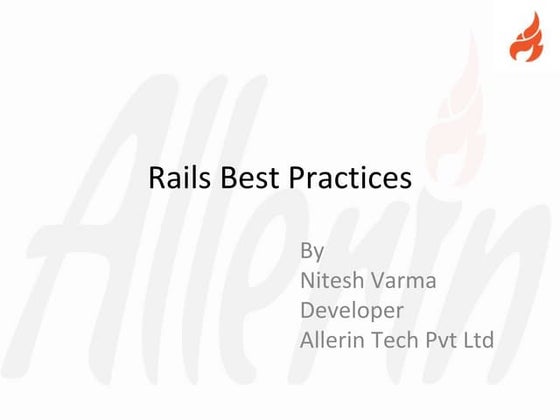 Allerin

Rails Best Practices

By
Nitesh Varma
Developer
Allerin Tech Pvt Ltd